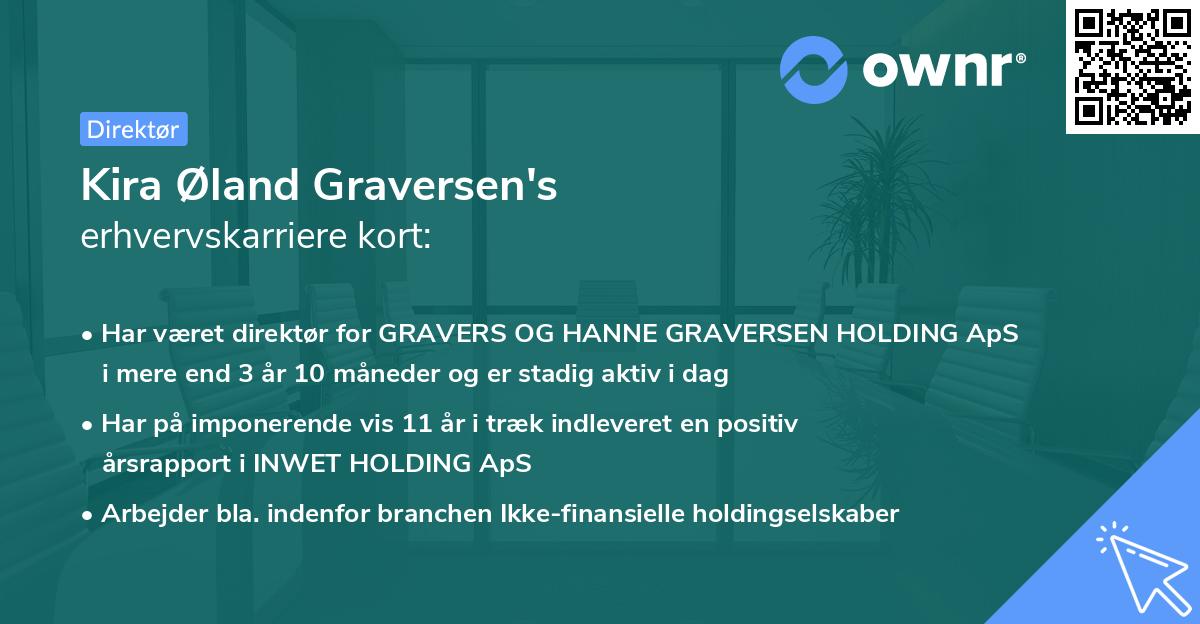 ownr®

Direktør

Kira Øland Graversen's
erhvervskarriere kort:

• Har været direktør for GRAVERS OG HANNE GRAVERSEN HOLDING ApS i mere end 3 år 10 måneder og er stadig aktiv i dag

• Har på imponerende vis 11 år i træk indleveret en positiv årsrapport i INWET HOLDING ApS

• Arbejder bla. indenfor branchen Ikke-finansielle holdingselskaber